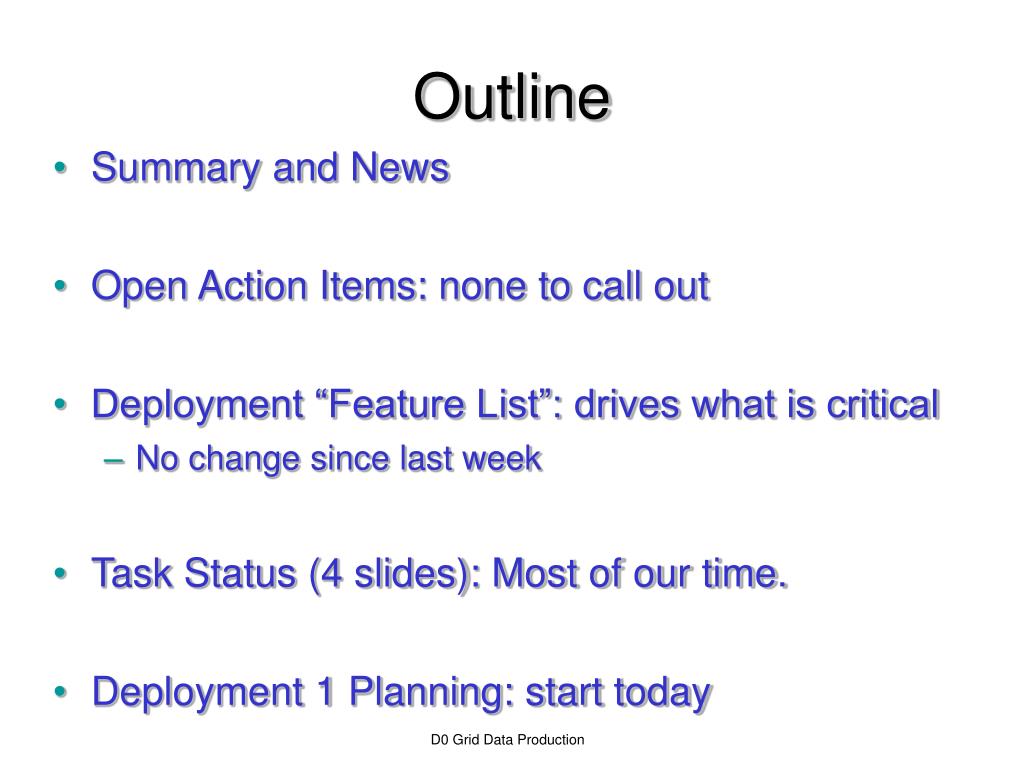 Outline

• Summary and News

• Open Action Items: none to call out

• Deployment “Feature List”: drives what is critical
– No change since last week

• Task Status (4 slides): Most of our time.

• Deployment 1 Planning: start today

D0 Grid Data Production